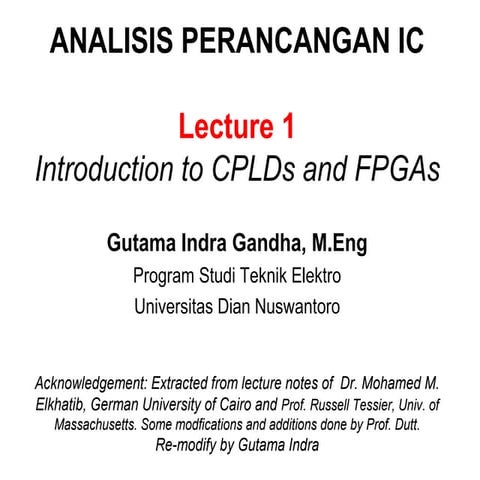 ANALISIS PERANCANGAN IC

Lecture 1
Introduction to CPLDs and FPGAs

Gutama Indra Gandha, M.Eng
Program Studi Teknik Elektro
Universitas Dian Nuswantoro

Acknowledgement: Extracted from lecture notes of Dr. Mohamed M. Elkhatib, German University of Cairo and Prof. Russell Tessier, Univ. of Massachusetts. Some modfications and additions done by Prof. Dutt.
Re-modify by Gutama Indra